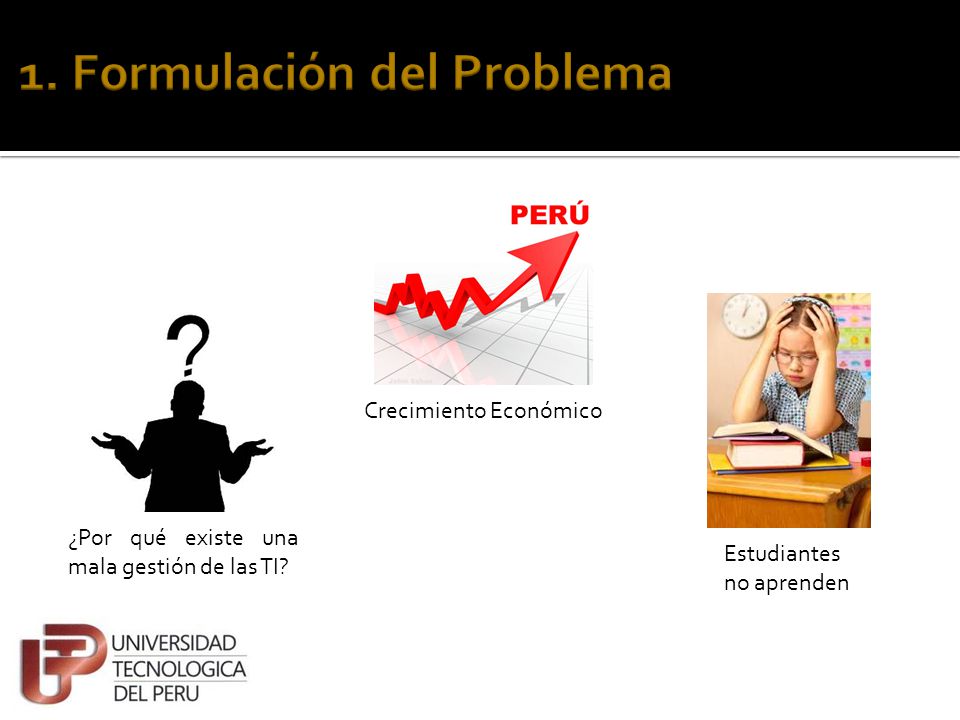 1. Formulación del Problema

PERÚ

Crecimiento Económico

¿Por qué existe una mala gestión de las TI?

Estudiantes no aprenden

UNIVERSIDAD TECNOLOGICA DEL PERU